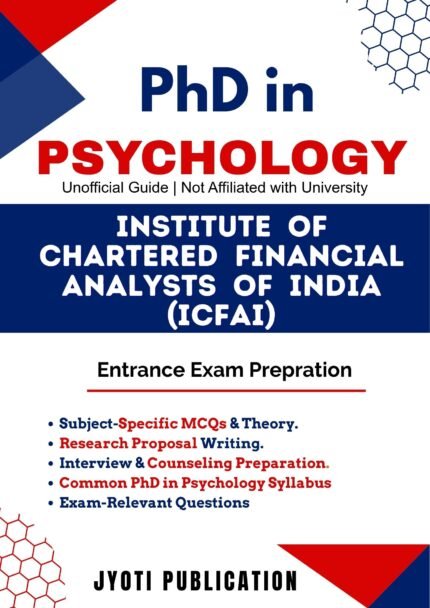 PhD in
PSYCHOLOGY
Unofficial Guide | Not Affiliated with University

INSTITUTE OF CHARTERED FINANCIAL ANALYSTS OF INDIA (ICFAI)

Entrance Exam Prepration

• Subject-Specific MCQs & Theory.
• Research Proposal Writing.
• Interview & Counseling Preparation.
• Common PhD in Psychology Syllabus
• Exam-Relevant Questions

JYOTI PUBLICATION